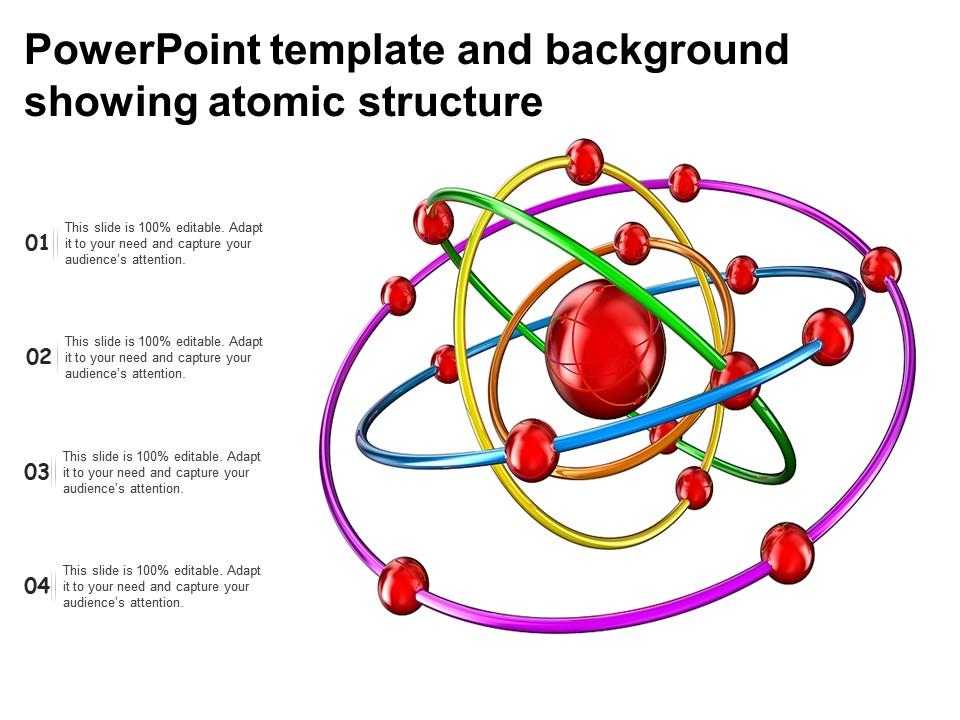 PowerPoint template and background showing atomic structure

01 This slide is 100% editable. Adapt it to your need and capture your audience's attention.

02 This slide is 100% editable. Adapt it to your need and capture your audience's attention.

03 This slide is 100% editable. Adapt it to your need and capture your audience's attention.

04 This slide is 100% editable. Adapt it to your need and capture your audience's attention.